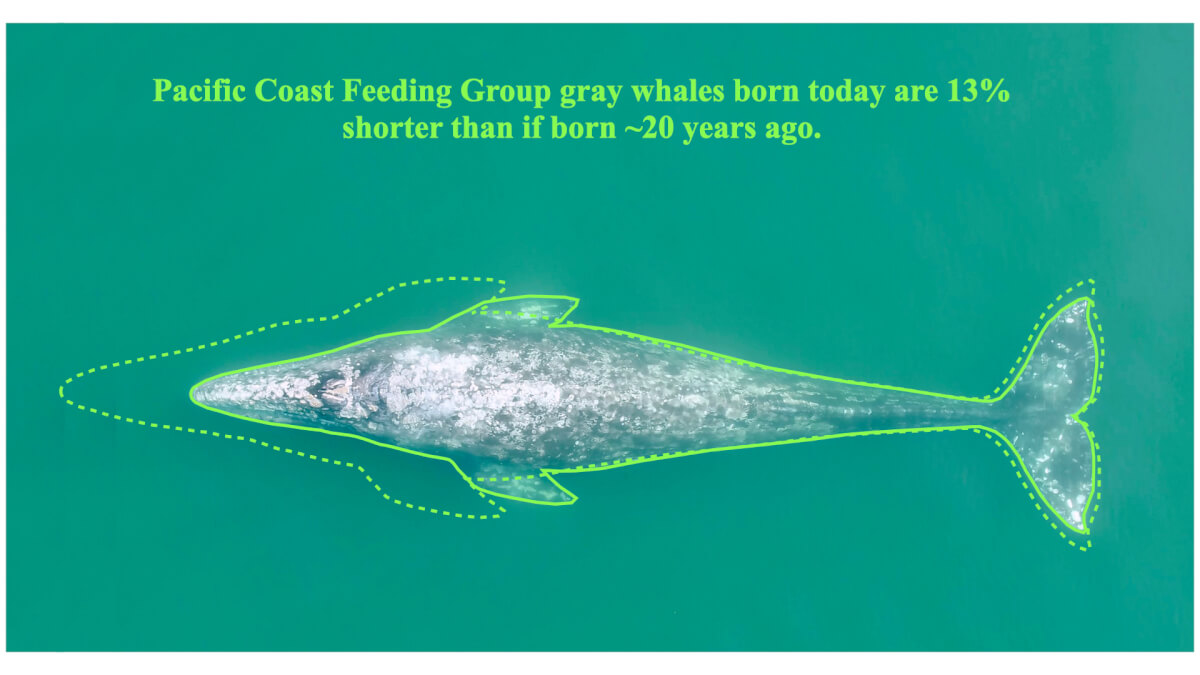 Pacific Coast Feeding Group gray whales born today are 13% shorter than if born ~20 years ago.